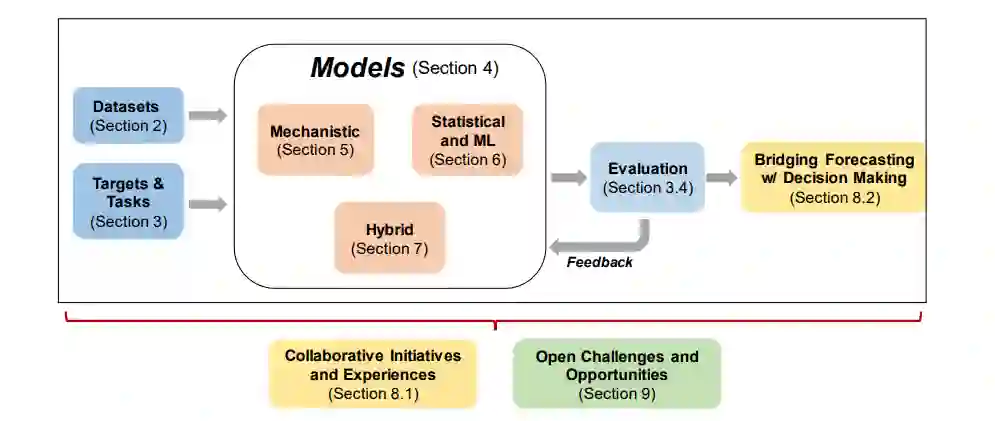 Datasets
(Section 2)

Targets & Tasks
(Section 3)

Models (Section 4)

Mechanistic
(Section 5)

Statistical and ML
(Section 6)

Hybrid
(Section 7)

Evaluation
(Section 3.4)

Feedback

Bridging Forecasting w/ Decision Making
(Section 8.2)

Collaborative Initiatives and Experiences
(Section 8.1)

Open Challenges and Opportunities
(Section 9)